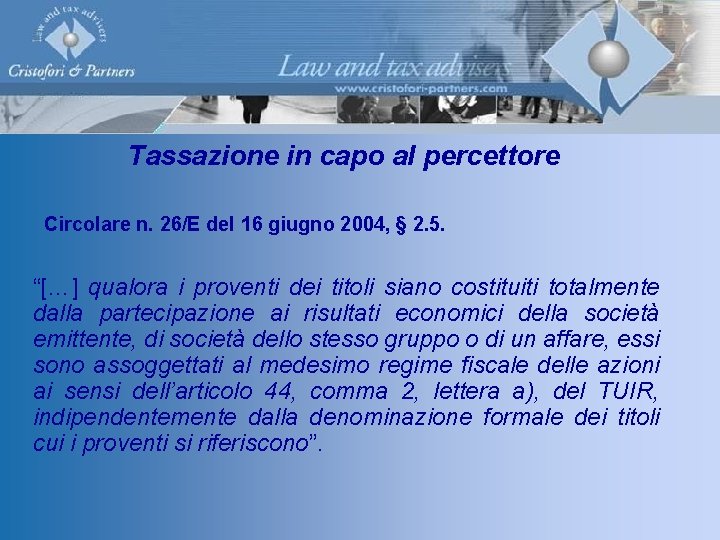 Law and tax advisers
Cristofori & Partners
Law and tax advisers
www.cristofori-partners.com

Tassazione in capo al percettore

Circolare n. 26/E del 16 giugno 2004, § 2.5.

“[…] qualora i proventi dei titoli siano costituiti totalmente dalla partecipazione ai risultati economici della società emittente, di società dello stesso gruppo o di un affare, essi sono assoggettati al medesimo regime fiscale delle azioni ai sensi dell’articolo 44, comma 2, lettera a), del TUIR, indipendentemente dalla denominazione formale dei titoli cui i proventi si riferiscono”.